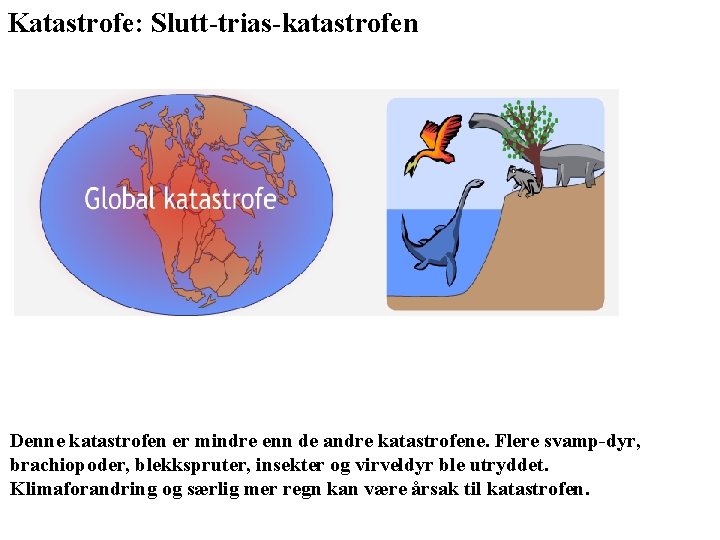 Katastrofe: Slutt-trias-katastrofen

Global katastrofe

Denne katastrofen er mindre enn de andre katastrofene. Flere svamp-dyr, brachiopoder, blekkspruter, insekter og virveldyr ble utryddet. Klimaforandring og særlig mer regn kan være årsak til katastrofen.